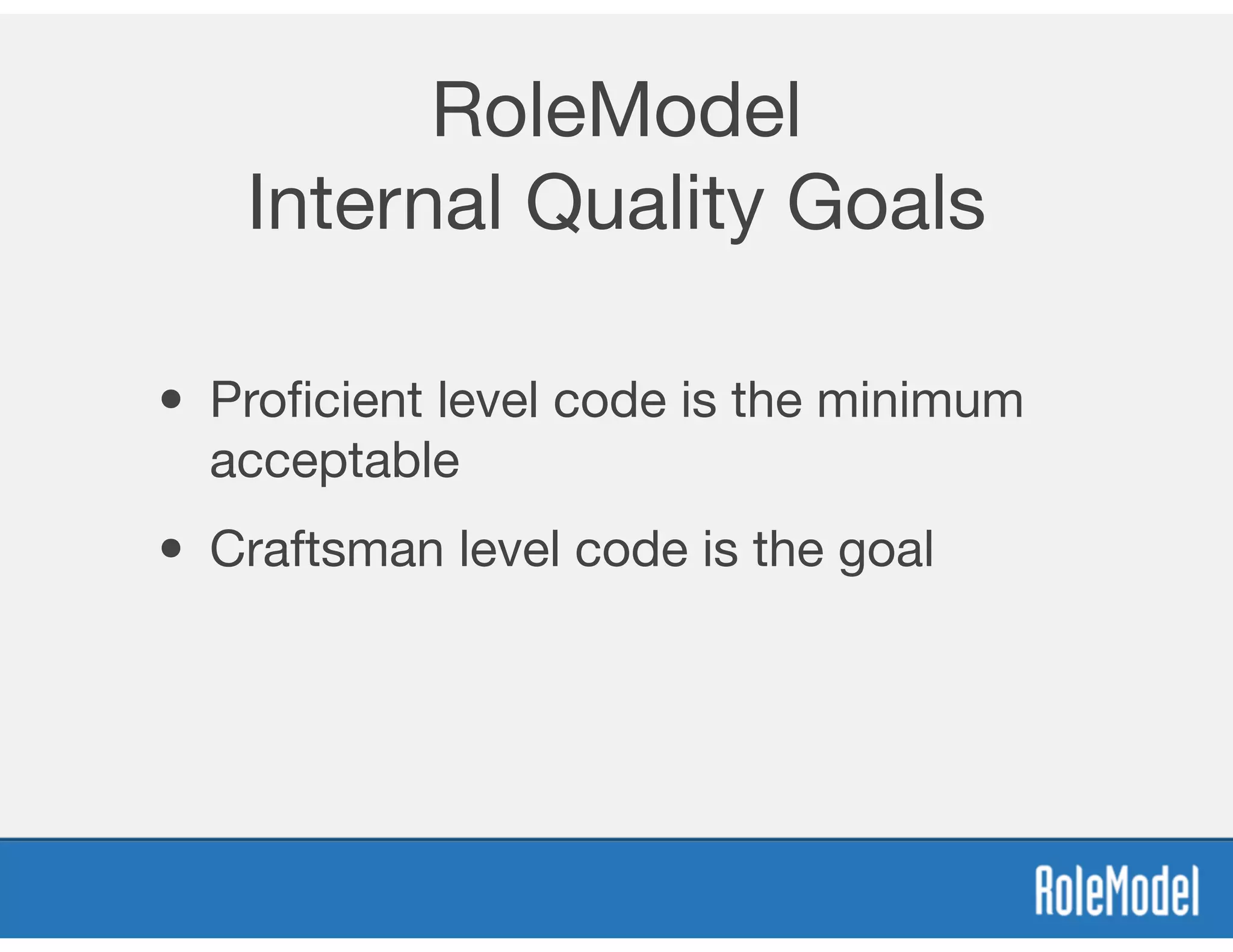 RoleModel
Internal Quality Goals

• Proficient level code is the minimum acceptable

• Craftsman level code is the goal

RoleModel